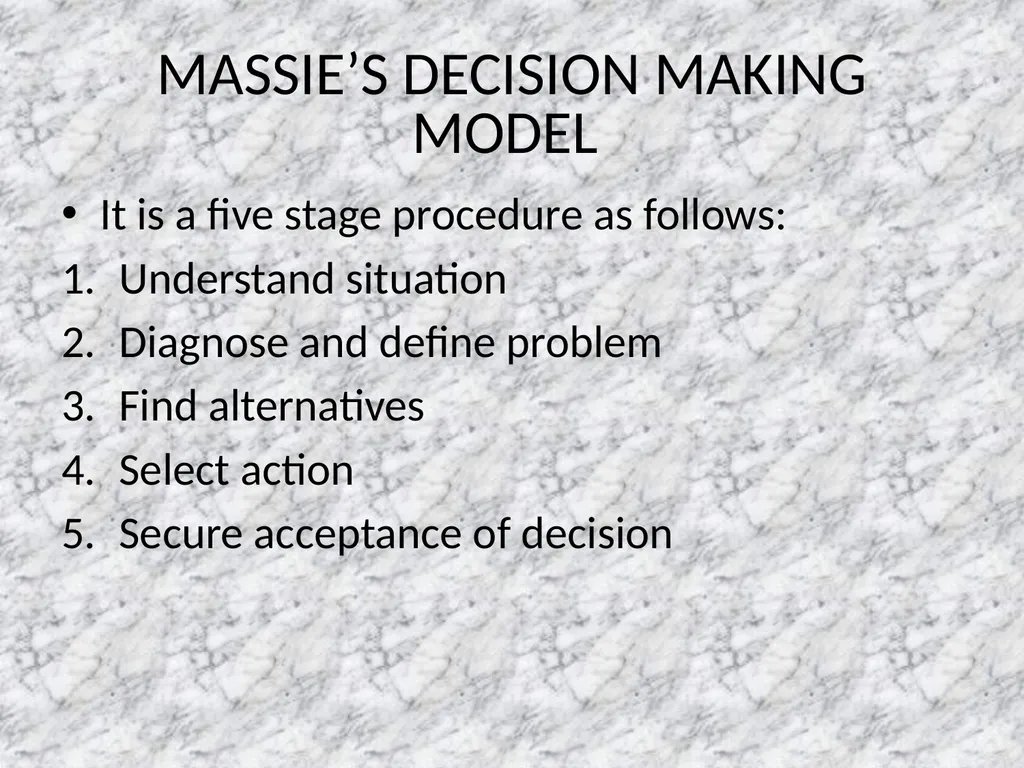 MASSIE’S DECISION MAKING MODEL

• It is a five stage procedure as follows:

1. Understand situation
2. Diagnose and define problem
3. Find alternatives
4. Select action
5. Secure acceptance of decision